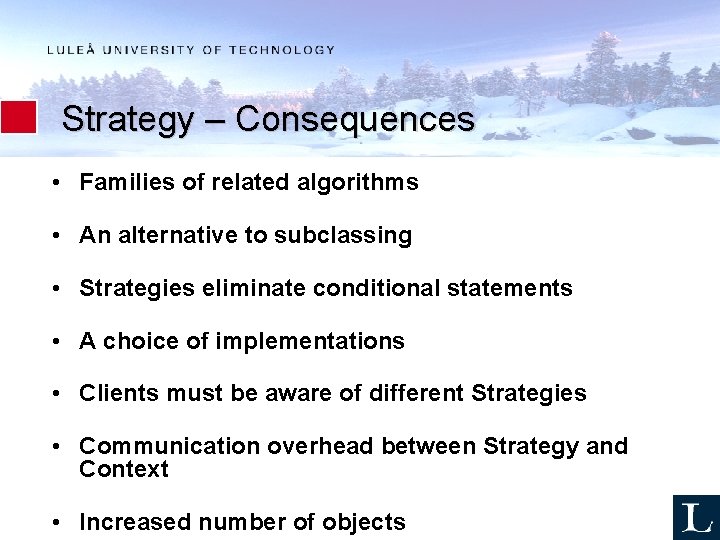 LULEÅ UNIVERSITY OF TECHNOLOGY

Strategy – Consequences

• Families of related algorithms
• An alternative to subclassing
• Strategies eliminate conditional statements
• A choice of implementations
• Clients must be aware of different Strategies
• Communication overhead between Strategy and Context
• Increased number of objects

L